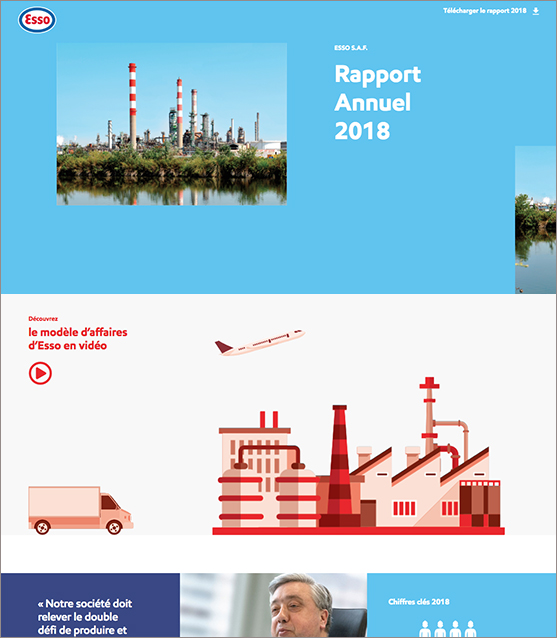 Esso

Télécharger le rapport 2018

ESSO S.A.F.

Rapport Annuel 2018

Découvrez

le modèle d'affaires d'Esso en vidéo

« Notre société doit relever le double défi de produire et

Chiffres clés 2018